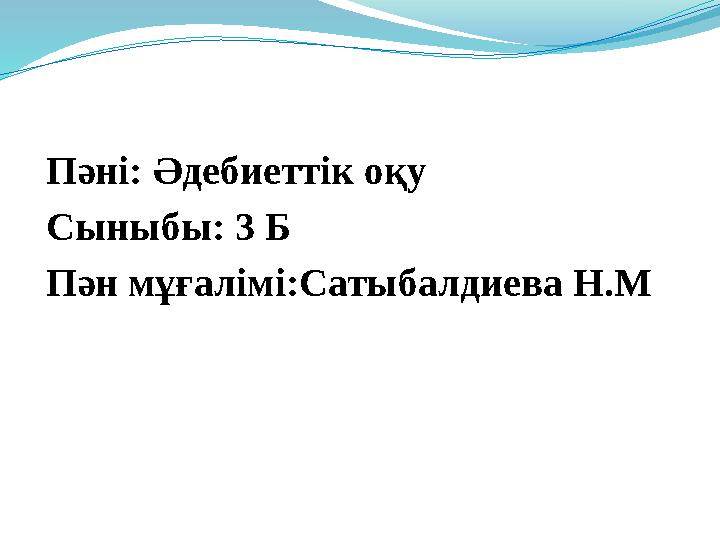 Пәні: Әдебиеттік оқу
Сыныбы: 3 Б
Пән мұғалімі:Сатыбалдиева Н.М